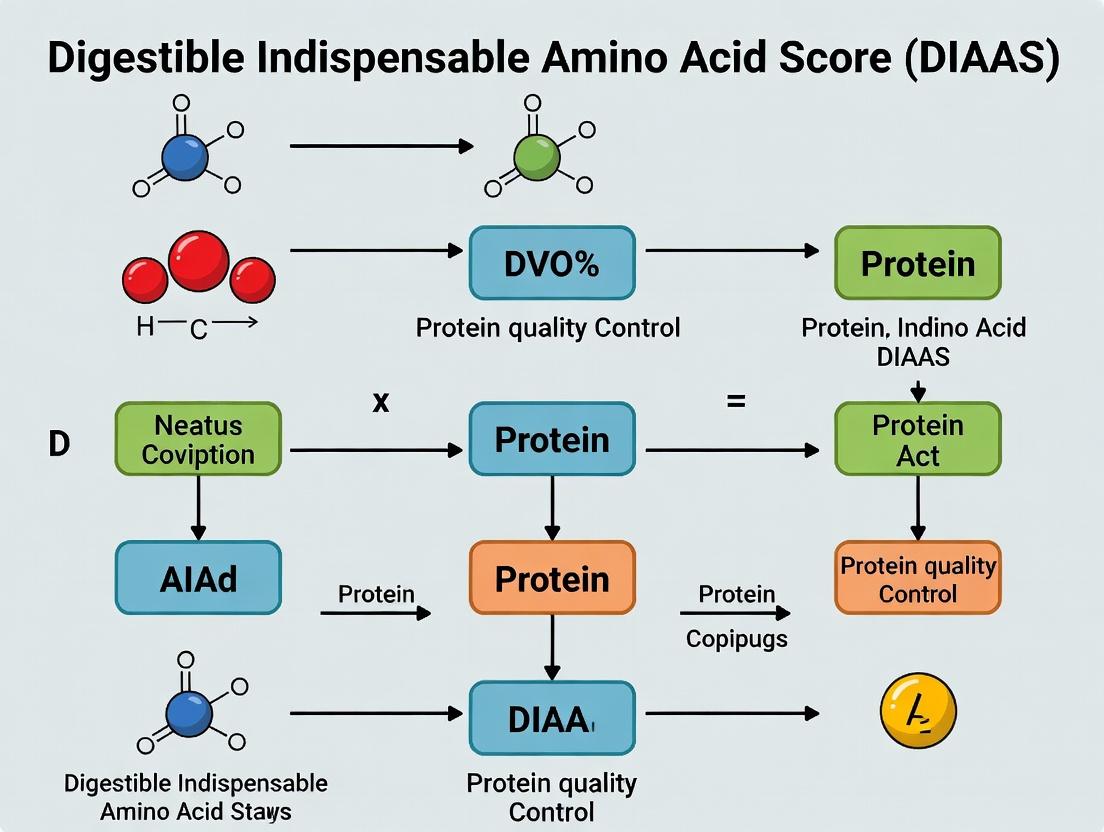 Digestible Indispensable Amino Acid Score (DIAAS)

H—C→

DVO%

Protein quality Control

Protein

Protein, Indino Acid DIAAS

D

Neatus Coviption

x

Protein

=

Protein Act

AIAd

Protein

Protein

Protein

Copipugs

Protein quality Control

DIAA

Digestible Indispensable Amino Acid Stays

Protein quality Control